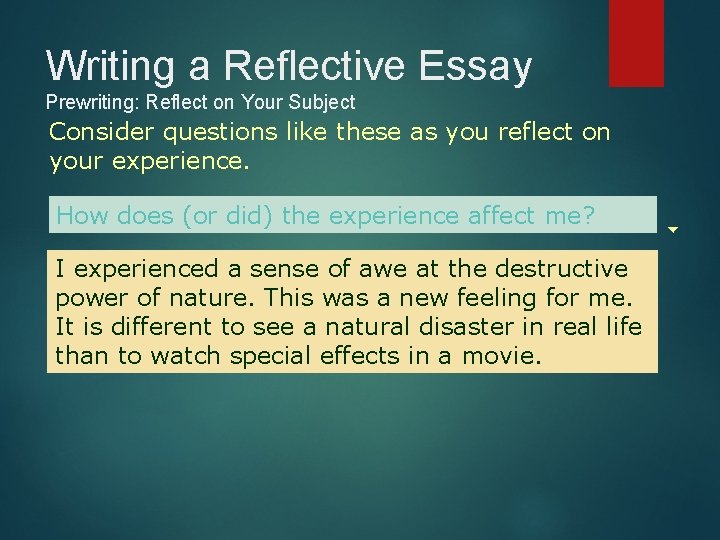 Writing a Reflective Essay
Prewriting: Reflect on Your Subject

Consider questions like these as you reflect on your experience.

How does (or did) the experience affect me?

I experienced a sense of awe at the destructive power of nature. This was a new feeling for me. It is different to see a natural disaster in real life than to watch special effects in a movie.